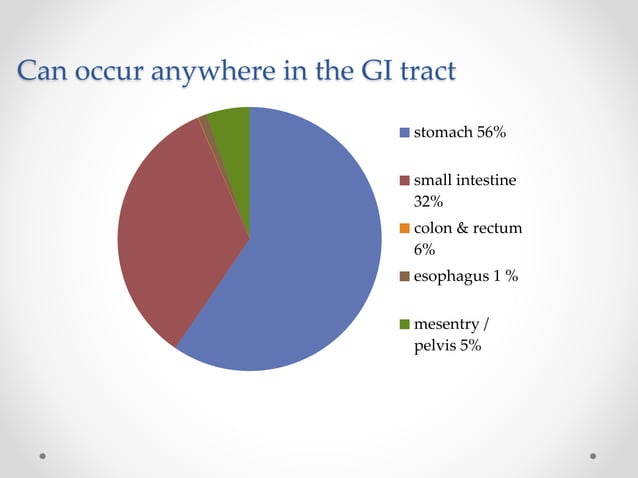 Can occur anywhere in the GI tract

stomach 56%

small intestine 32%

colon & rectum 6%

esophagus 1 %

mesentry / pelvis 5%